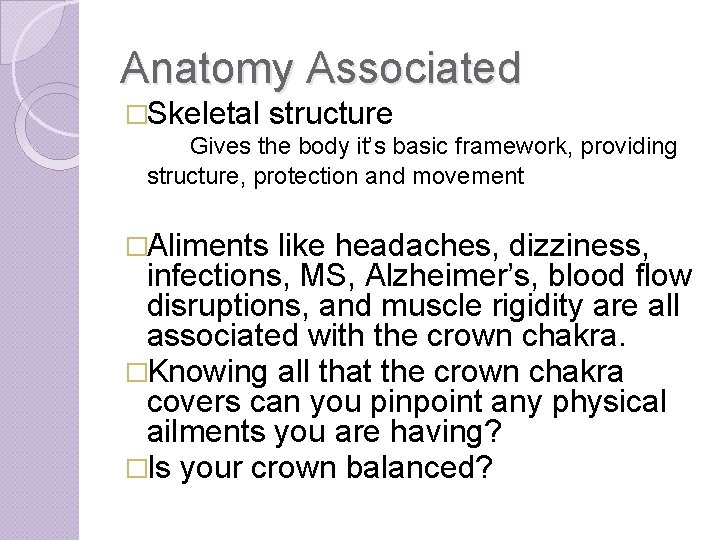 Anatomy Associated

□Skeletal structure

Gives the body it's basic framework, providing structure, protection and movement

□Aliments like headaches, dizziness, infections, MS, Alzheimer's, blood flow disruptions, and muscle rigidity are all associated with the crown chakra.

□Knowing all that the crown chakra covers can you pinpoint any physical ailments you are having?

□Is your crown balanced?